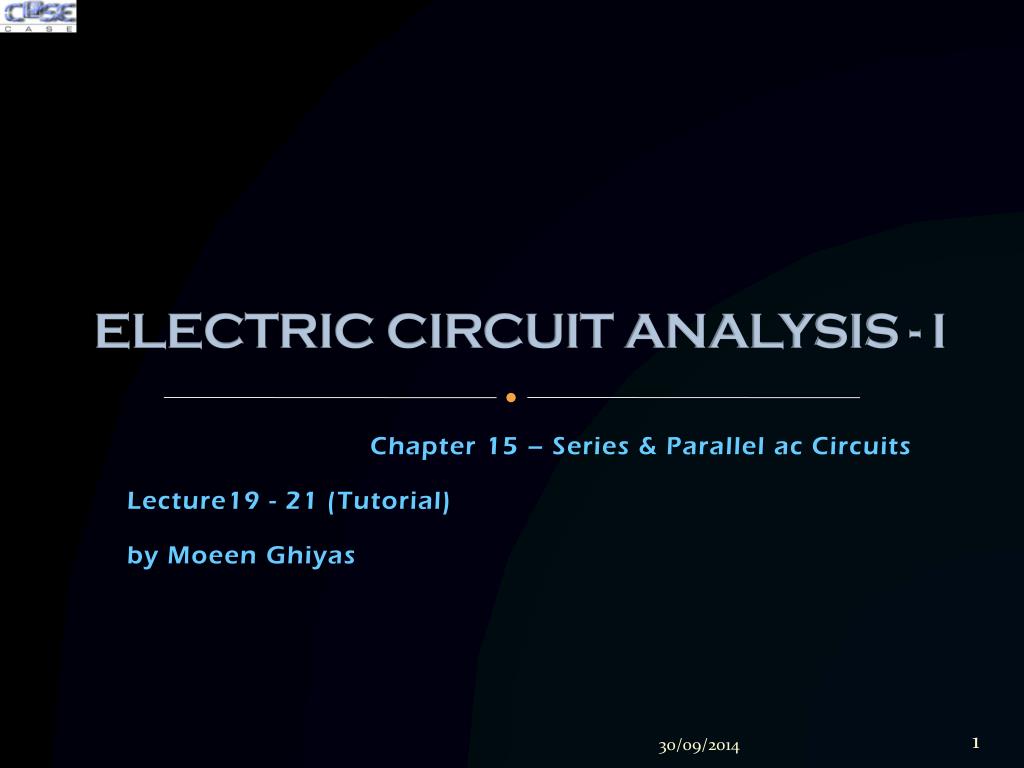 CASE
CASE

ELECTRIC CIRCUIT ANALYSIS - I

Chapter 15 – Series & Parallel ac Circuits

Lecture19 - 21 (Tutorial)

by Moeen Ghiyas

30/09/2014

1